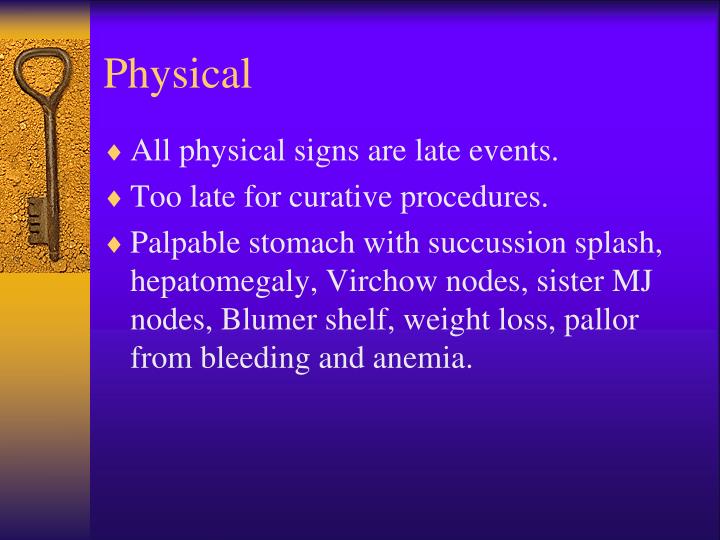 Physical

♦ All physical signs are late events.
♦ Too late for curative procedures.
♦ Palpable stomach with succussion splash, hepatomegaly, Virchow nodes, sister MJ nodes, Blumer shelf, weight loss, pallor from bleeding and anemia.